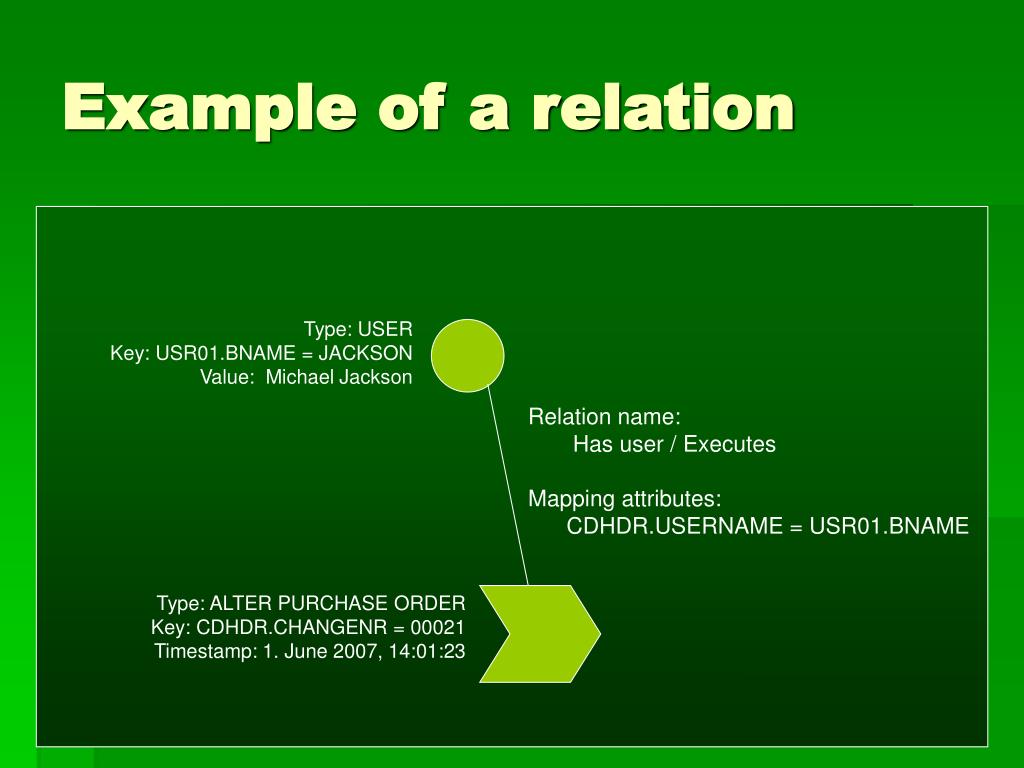 Example of a relation

Type: USER
Key: USR01.BNAME = JACKSON
Value: Michael Jackson

Relation name:
Has user / Executes

Mapping attributes:
CDHDR.USERNAME = USR01.BNAME

Type: ALTER PURCHASE ORDER
Key: CDHDR.CHANGENR = 00021
Timestamp: 1. June 2007, 14:01:23